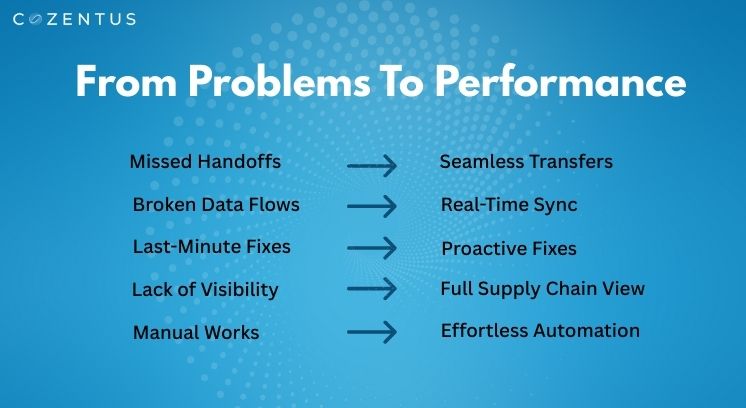 COZENTUS

From Problems To Performance

Missed Handoffs → Seamless Transfers

Broken Data Flows → Real-Time Sync

Last-Minute Fixes → Proactive Fixes

Lack of Visibility → Full Supply Chain View

Manual Works → Effortless Automation